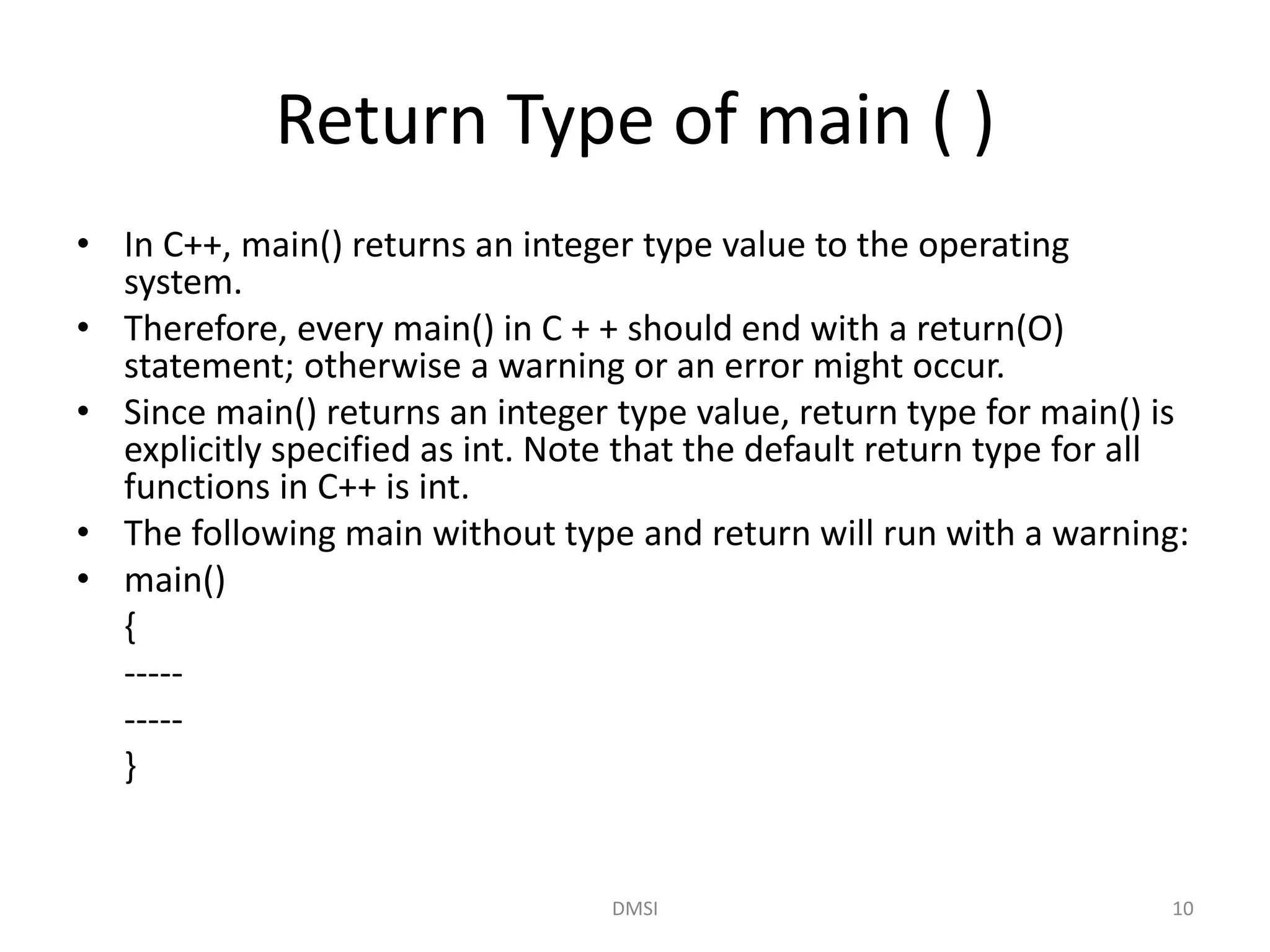 Return Type of main ( )

• In C++, main() returns an integer type value to the operating system.
• Therefore, every main() in C + + should end with a return(O) statement; otherwise a warning or an error might occur.
• Since main() returns an integer type value, return type for main() is explicitly specified as int. Note that the default return type for all functions in C++ is int.
• The following main without type and return will run with a warning:
• main()
{
-----
-----
}

DMSI

10